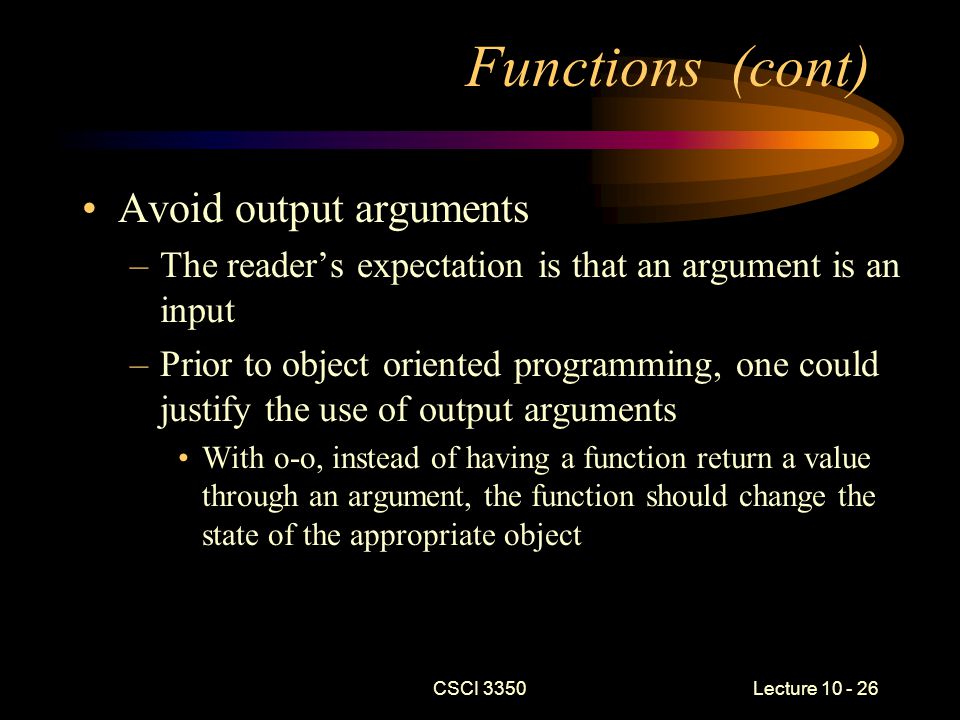 Functions (cont)

• Avoid output arguments

– The reader's expectation is that an argument is an input

– Prior to object oriented programming, one could justify the use of output arguments

• With o-o, instead of having a function return a value through an argument, the function should change the state of the appropriate object

CSCI 3350

Lecture 10 - 26